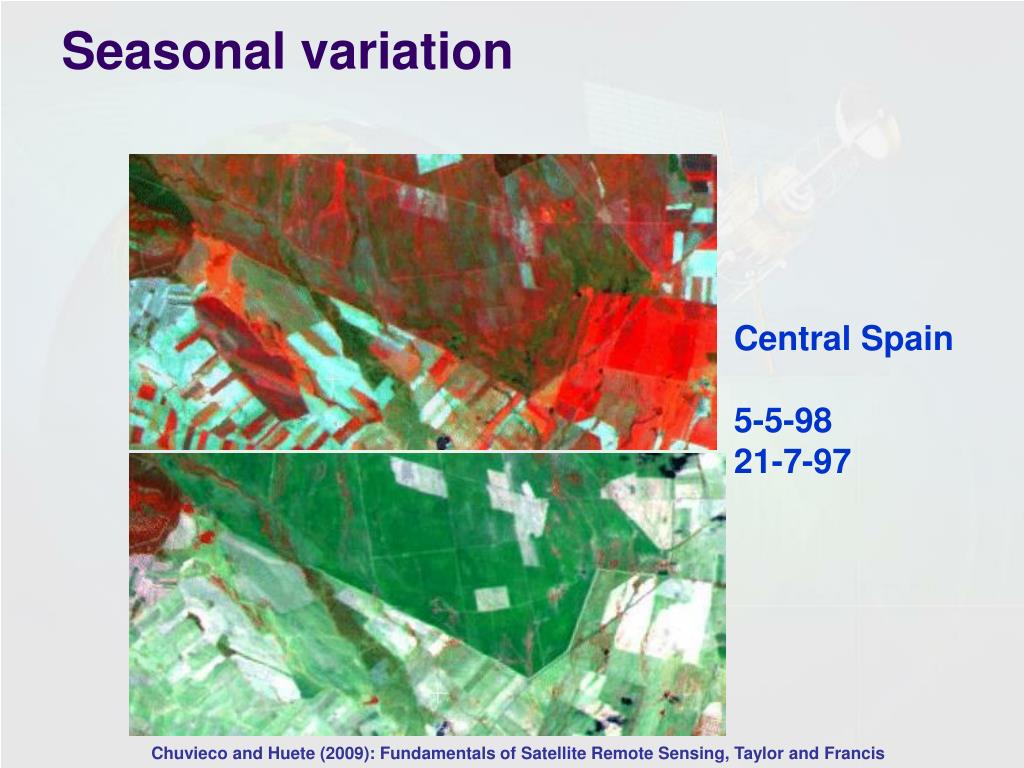 Seasonal variation

Central Spain

5-5-98
21-7-97

Chuvieco and Huete (2009): Fundamentals of Satellite Remote Sensing, Taylor and Francis